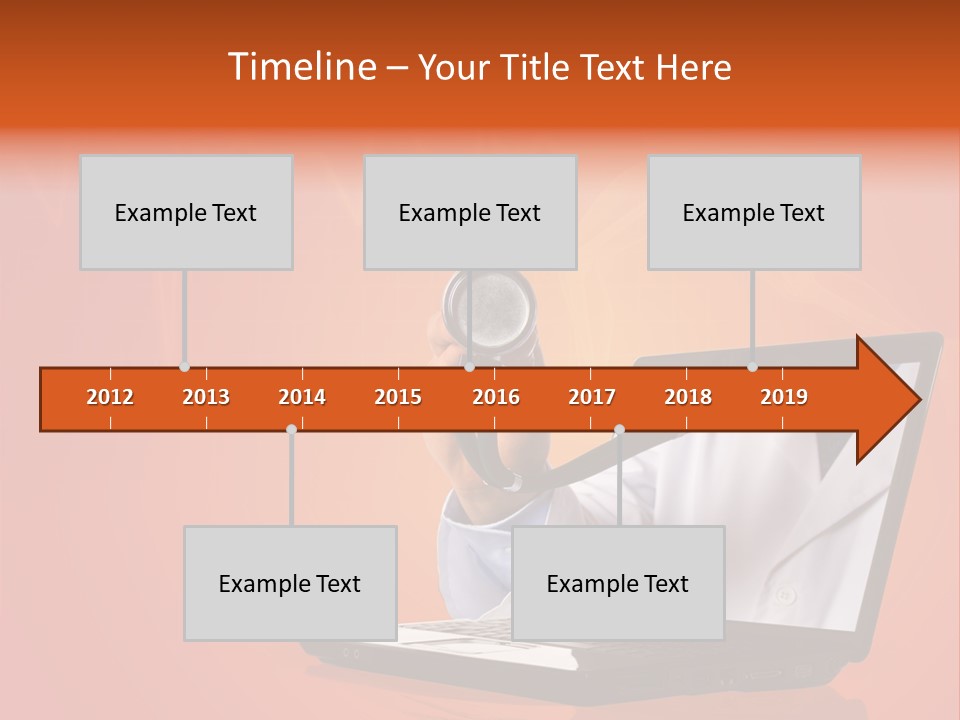 Timeline – Your Title Text Here

Example Text

Example Text

Example Text

2012 2013 2014 2015 2016 2017 2018 2019

Example Text

Example Text